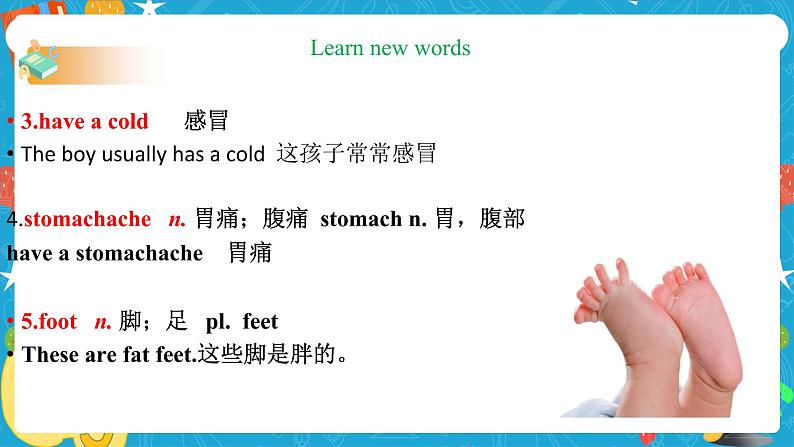 Learn new words

• 3.have a cold 感冒
• The boy usually has a cold 这孩子常常感冒

4.stomachache n. 胃痛；腹痛 stomach n. 胃，腹部
have a stomachache 胃痛

• 5.foot n. 脚；足 pl. feet
• These are fat feet.这些脚是胖的。